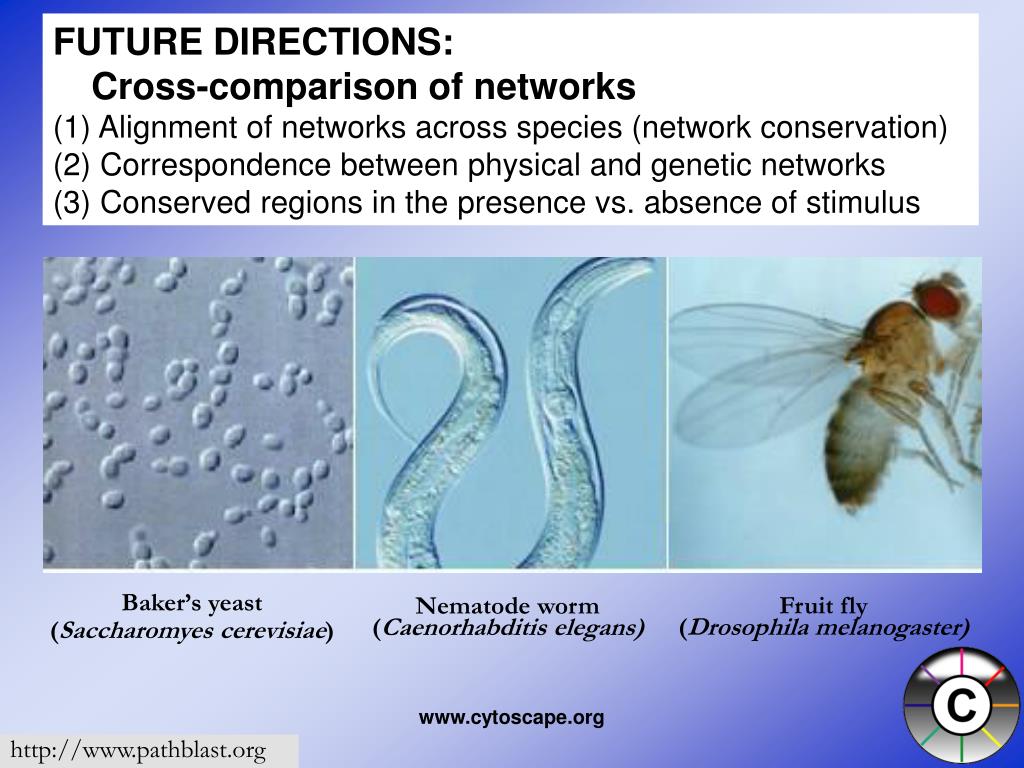 FUTURE DIRECTIONS:
Cross-comparison of networks
(1) Alignment of networks across species (network conservation)
(2) Correspondence between physical and genetic networks
(3) Conserved regions in the presence vs. absence of stimulus

Baker's yeast
(Saccharomyes cerevisiae)

Nematode worm
(Caenorhabditis elegans)

Fruit fly
(Drosophila melanogaster)

www.cytoscape.org

C

http://www.pathblast.org